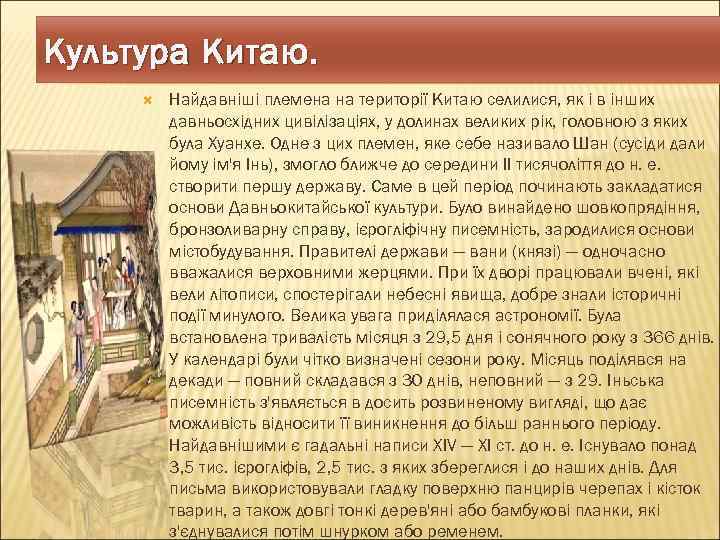 Культура Китаю.

Найдавніші племена на території Китаю селилися, як і в інших давньосхідних цивілізаціях, у долинах великих рік, головною з яких була Хуанхе. Одне з цих племен, яке себе називало Шан (сусіди дали йому ім'я Інь), змогло ближче до середини II тисячоліття до н. е. створити першу державу. Саме в цей період починають закладатися основи Давньокитайської культури. Було винайдено шовкопрядіння, бронзоливарну справу, ієрогліфічну писемність, зародилися основи містобудування. Правителі держави — вани (князі) — одночасно вважалися верховними жерцями. При їх дворі працювали вчені, які вели літописи, спостерігали небесні явища, добре знали історичні події минулого. Велика увага приділялася астрономії. Була встановлена тривалість місяця з 29,5 дня і сонячного року з 366 днів. У календарі були чітко визначені сезони року. Місяць поділявся на декади — повний складався з 30 днів, неповний — з 29. Іньська писемність з'являється в досить розвиненому вигляді, що дає можливість відносити її виникнення до більш раннього періоду. Найдавнішими є гадальні написи XIV — XI ст. до н. е. Існувало понад 3,5 тис. ієрогліфів, 2,5 тис. з яких збереглися і до наших днів. Для письма використовували гладку поверхню панцирів черепах і кісток тварин, а також довгі тонкі дерев'яні або бамбукові планки, які з'єднувалися потім шнурком або ременем.